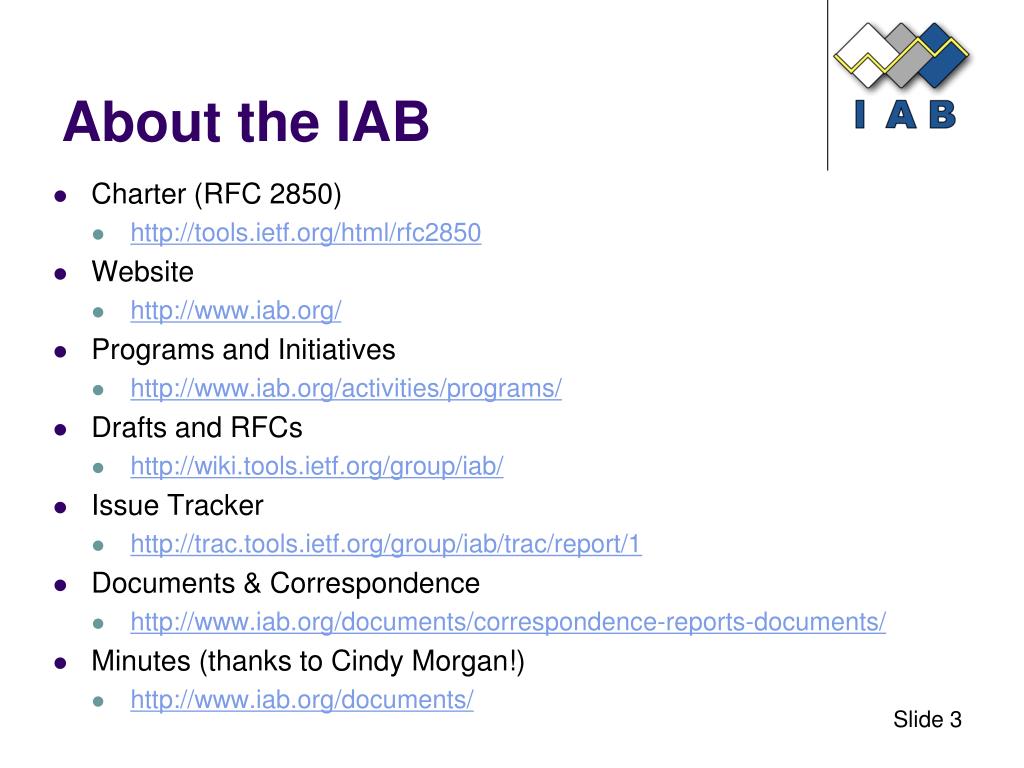 About the IAB

I A B

- Charter (RFC 2850)
  - http://tools.ietf.org/html/rfc2850
- Website
  - http://www.iab.org/
- Programs and Initiatives
  - http://www.iab.org/activities/programs/
- Drafts and RFCs
  - http://wiki.tools.ietf.org/group/iab/
- Issue Tracker
  - http://trac.tools.ietf.org/group/iab/trac/report/1
- Documents & Correspondence
  - http://www.iab.org/documents/correspondence-reports-documents/
- Minutes (thanks to Cindy Morgan!)
  - http://www.iab.org/documents/

Slide 3